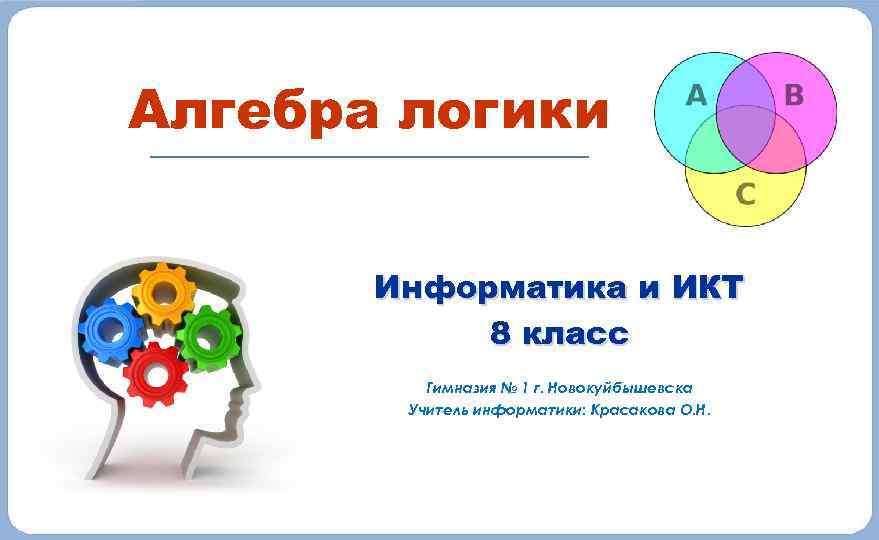 Алгебра логики

A
B
C

Информатика и ИКТ
8 класс

Гимназия № 1 г. Новокуйбышевска
Учитель информатики: Красакова О.Н.